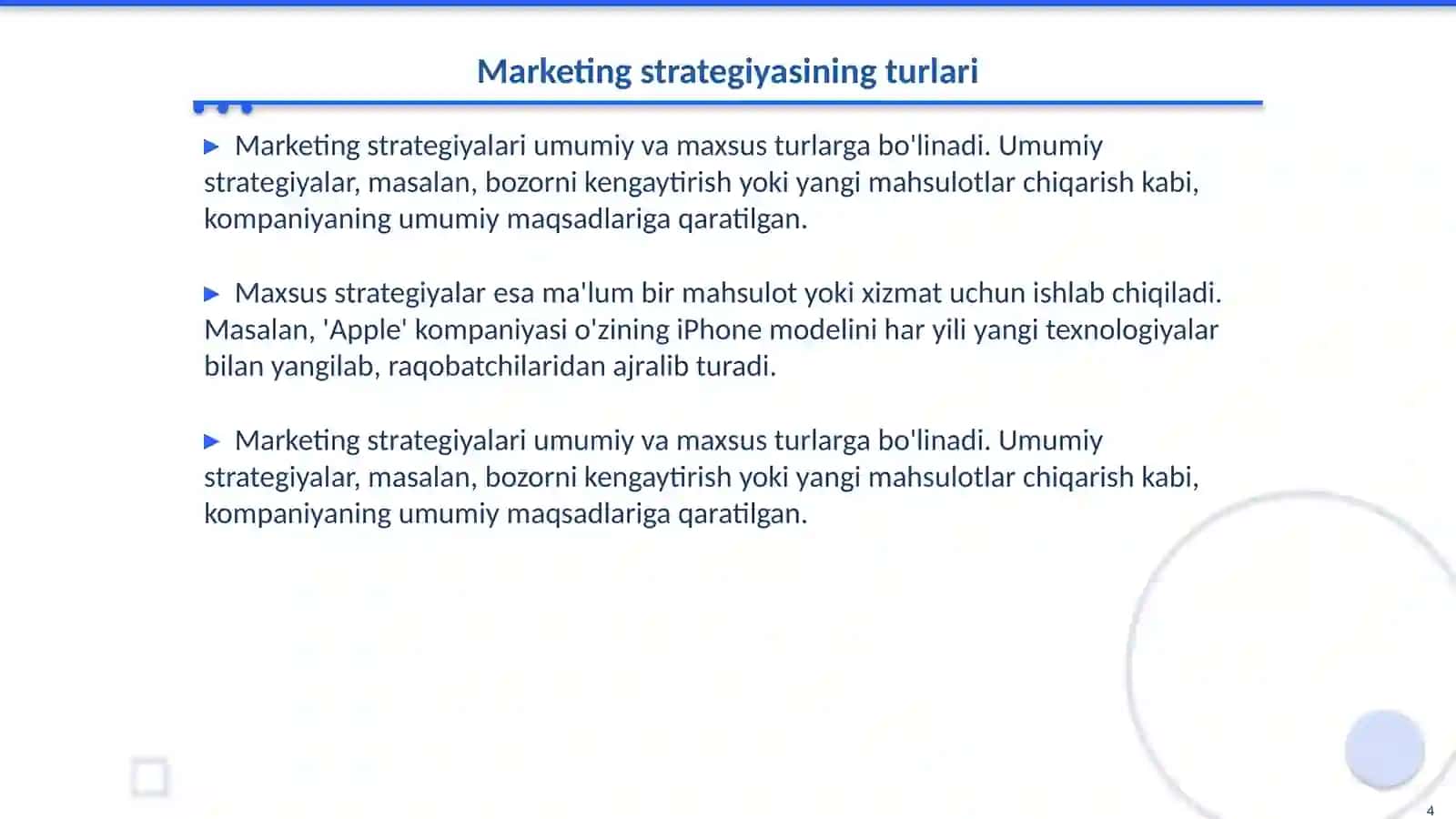 Marketing strategiyasining turlari

▶ Marketing strategiyalari umumiy va maxsus turlarga bo'linadi. Umumiy strategiyalar, masalan, bozorni kengaytirish yoki yangi mahsulotlar chiqarish kabi, kompaniyaning umumiy maqsadlariga qaratilgan.

▶ Maxsus strategiyalar esa ma'lum bir mahsulot yoki xizmat uchun ishlab chiqiladi. Masalan, 'Apple' kompaniyasi o'zining iPhone modelini har yili yangi texnologiyalar bilan yangilab, raqobatchilaridan ajralib turadi.

▶ Marketing strategiyalari umumiy va maxsus turlarga bo'linadi. Umumiy strategiyalar, masalan, bozorni kengaytirish yoki yangi mahsulotlar chiqarish kabi, kompaniyaning umumiy maqsadlariga qaratilgan.

4